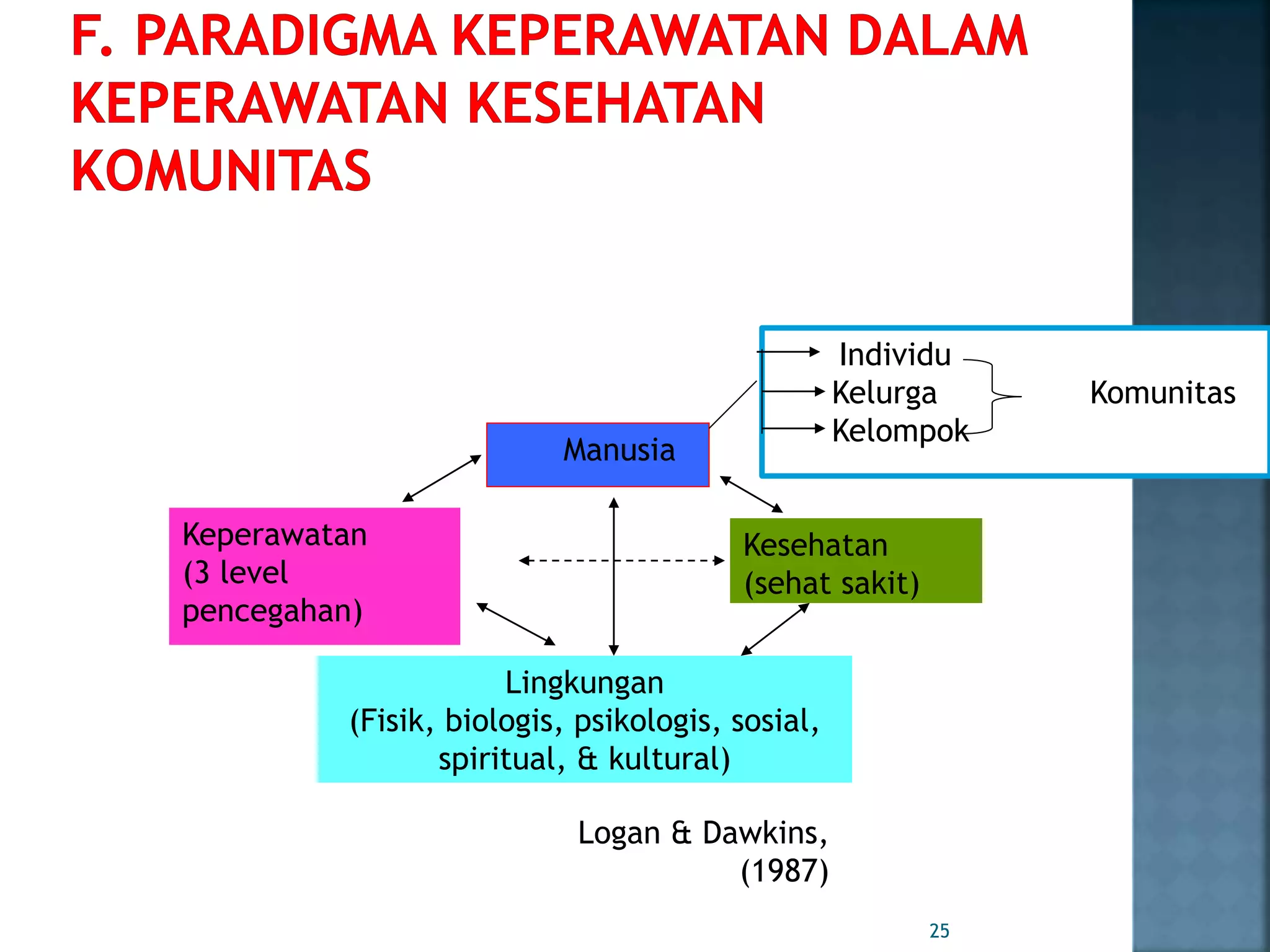 F. PARADIGMA KEPERAWATAN DALAM KEPERAWATAN KESEHATAN KOMUNITAS

Individu
Kelurga
Kelompok

Komunitas

Manusia

Keperawatan
(3 level
pencegahan)

Kesehatan
(sehat sakit)

Lingkungan
(Fisik, biologis, psikologis, sosial, spiritual, & kultural)

Logan & Dawkins, (1987)

25